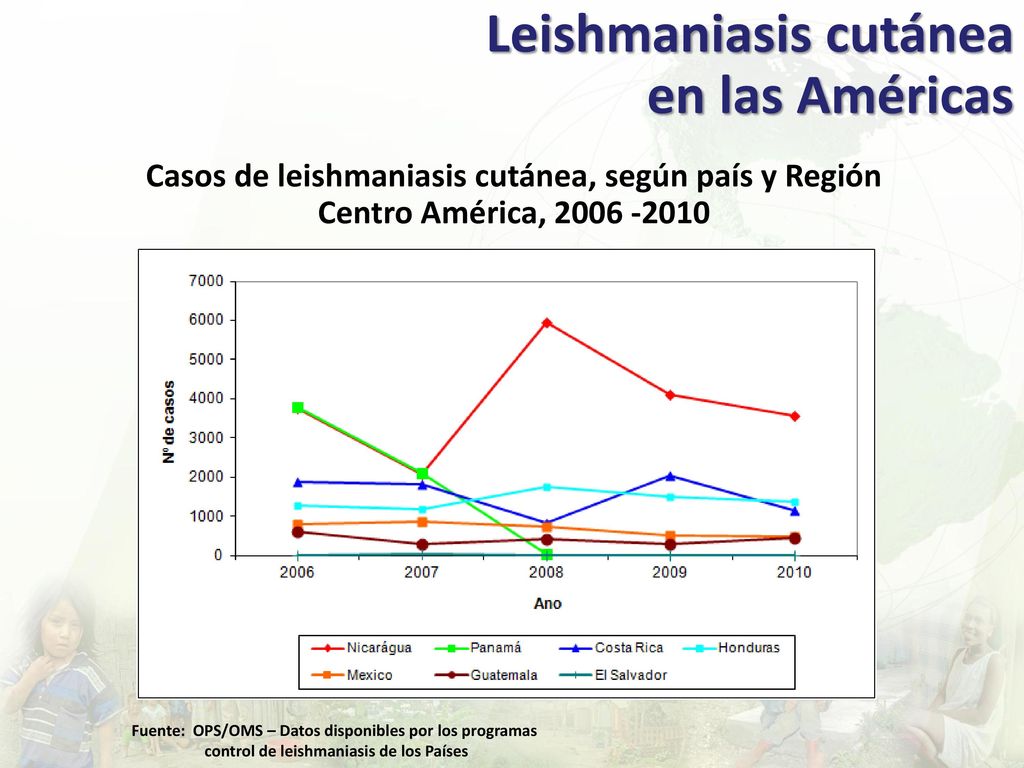 Leishmaniasis cutánea en las Américas

Casos de leishmaniasis cutánea, según país y Región Centro América, 2006 -2010

7000
6000
5000
4000
3000
2000
1000
0

Nº de casos

2006 2007 2008 2009 2010

Ano

Nicarágua
Panamá
Costa Rica
Honduras
Mexico
Guatemala
El Salvador

Fuente: OPS/OMS – Datos disponibles por los programas control de leishmaniasis de los Países